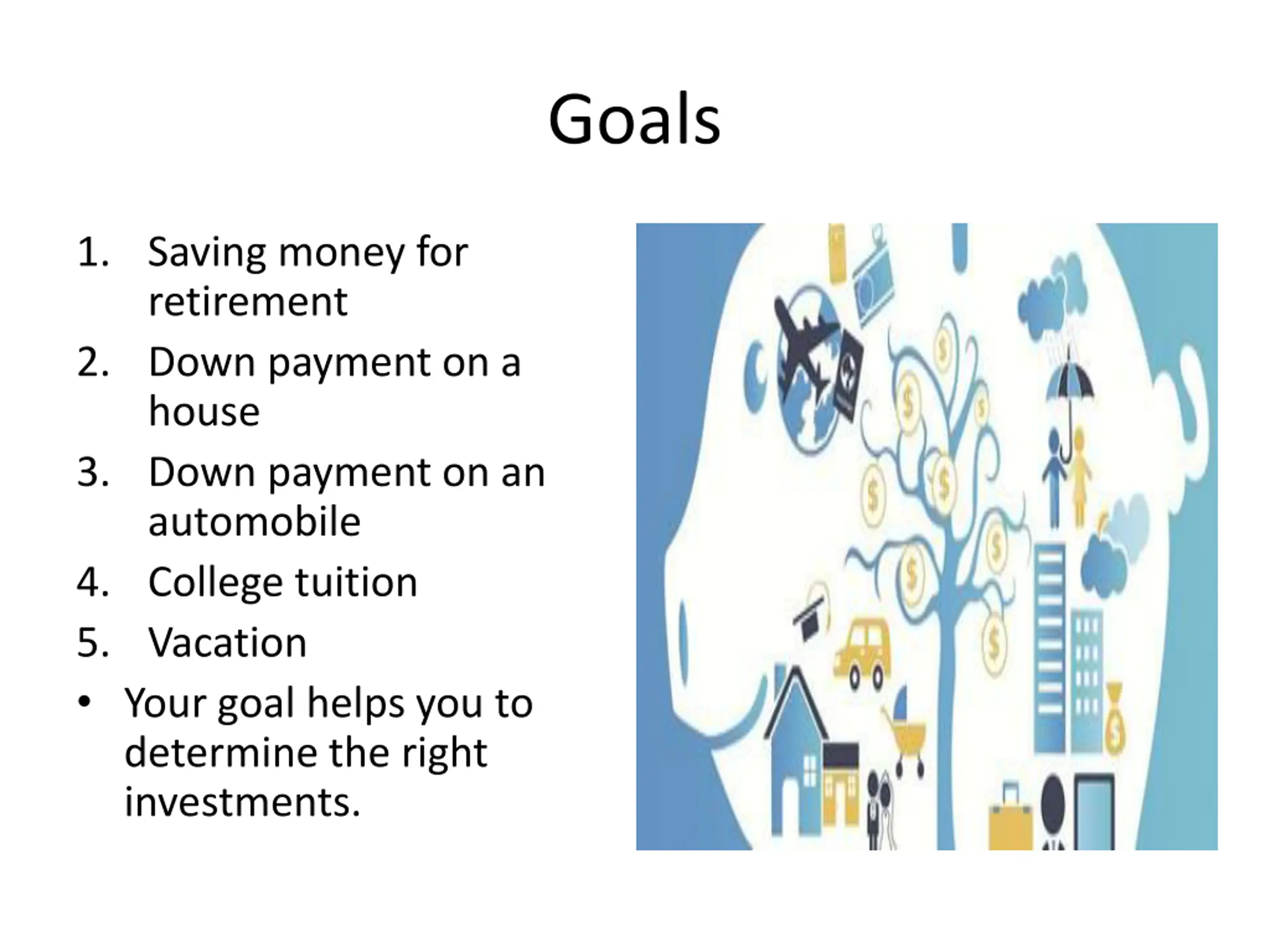 Goals

1. Saving money for retirement
2. Down payment on a house
3. Down payment on an automobile
4. College tuition
5. Vacation

• Your goal helps you to determine the right investments.